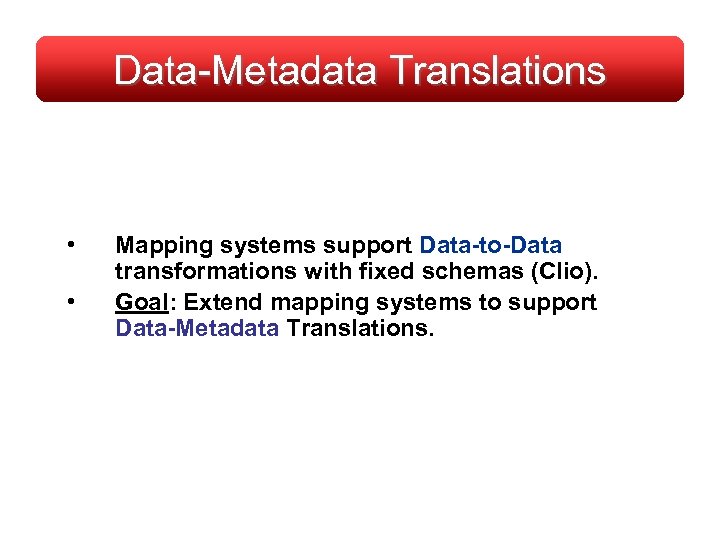 Data-Metadata Translations

• Mapping systems support Data-to-Data transformations with fixed schemas (Clio).
• Goal: Extend mapping systems to support Data-Metadata Translations.